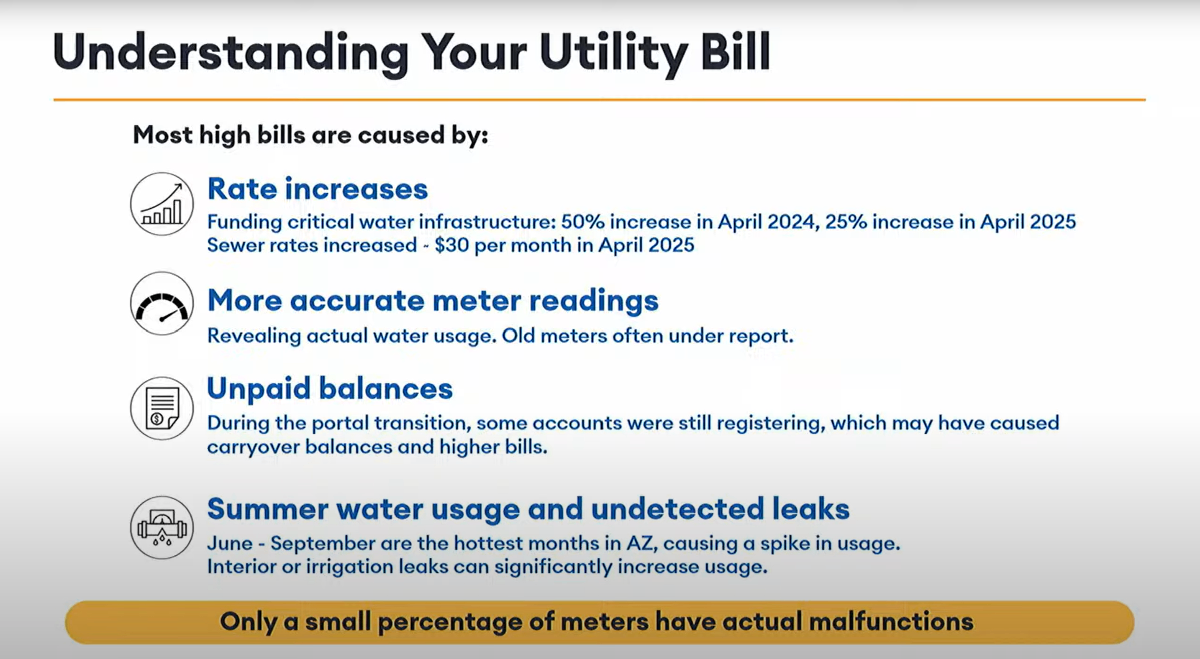 Understanding Your Utility Bill

Most high bills are caused by:

Rate increases
Funding critical water infrastructure: 50% increase in April 2024, 25% increase in April 2025
Sewer rates increased ~ $30 per month in April 2025

More accurate meter readings
Revealing actual water usage. Old meters often under report.

Unpaid balances
During the portal transition, some accounts were still registering, which may have caused carryover balances and higher bills.

Summer water usage and undetected leaks
June - September are the hottest months in AZ, causing a spike in usage.
Interior or irrigation leaks can significantly increase usage.

Only a small percentage of meters have actual malfunctions